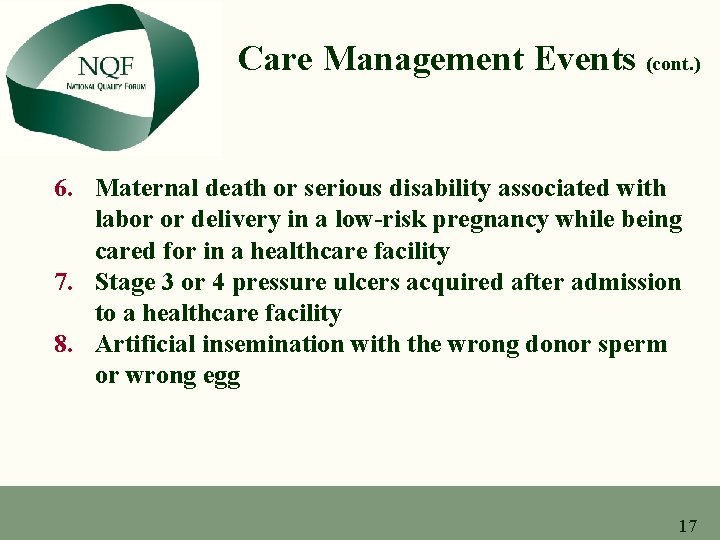 NQF
NATIONAL QUALITY FORUM

Care Management Events (cont.)

6. Maternal death or serious disability associated with labor or delivery in a low-risk pregnancy while being cared for in a healthcare facility
7. Stage 3 or 4 pressure ulcers acquired after admission to a healthcare facility
8. Artificial insemination with the wrong donor sperm or wrong egg

17